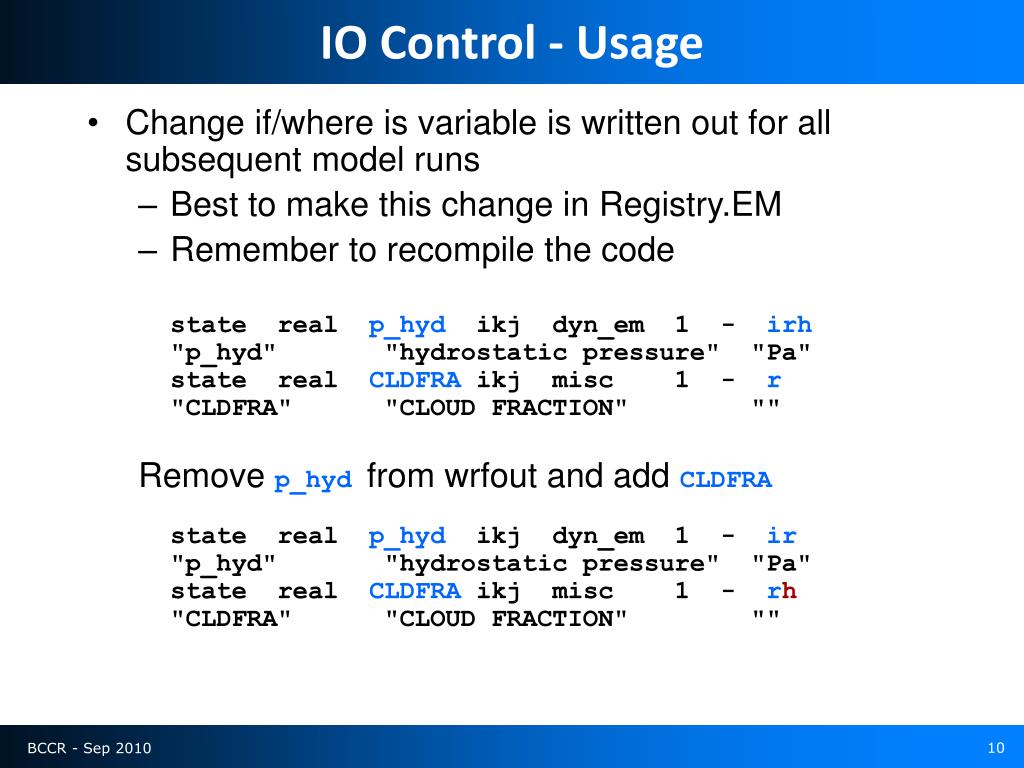 IO Control - Usage

• Change if/where is variable is written out for all subsequent model runs
– Best to make this change in Registry.EM
– Remember to recompile the code

state real p_hyd ikj dyn_em 1 - irh
"p_hyd" "hydrostatic pressure" "Pa"
state real CLDFRA ikj misc 1 - r
"CLDFRA" "CLOUD FRACTION" ""

Remove p_hyd from wrfout and add CLDFRA

state real p_hyd ikj dyn_em 1 - ir
"p_hyd" "hydrostatic pressure" "Pa"
state real CLDFRA ikj misc 1 - rh
"CLDFRA" "CLOUD FRACTION" ""

BCCR - Sep 2010

10